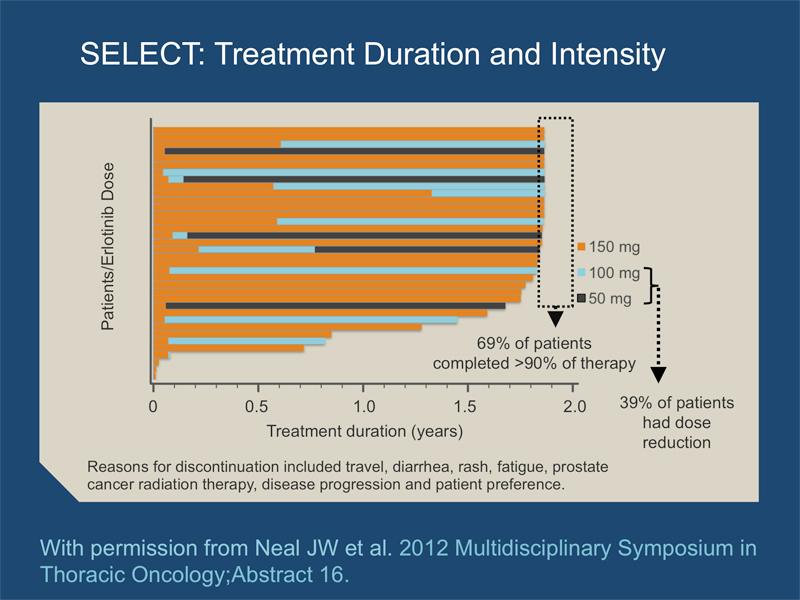 SELECT: Treatment Duration and Intensity

Patients/Erlotinib Dose

150 mg
100 mg
50 mg

69% of patients completed >90% of therapy

39% of patients had dose reduction

0
0.5
1.0
1.5
2.0
Treatment duration (years)

Reasons for discontinuation included travel, diarrhea, rash, fatigue, prostate cancer radiation therapy, disease progression and patient preference.

With permission from Neal JW et al. 2012 Multidisciplinary Symposium in Thoracic Oncology;Abstract 16.